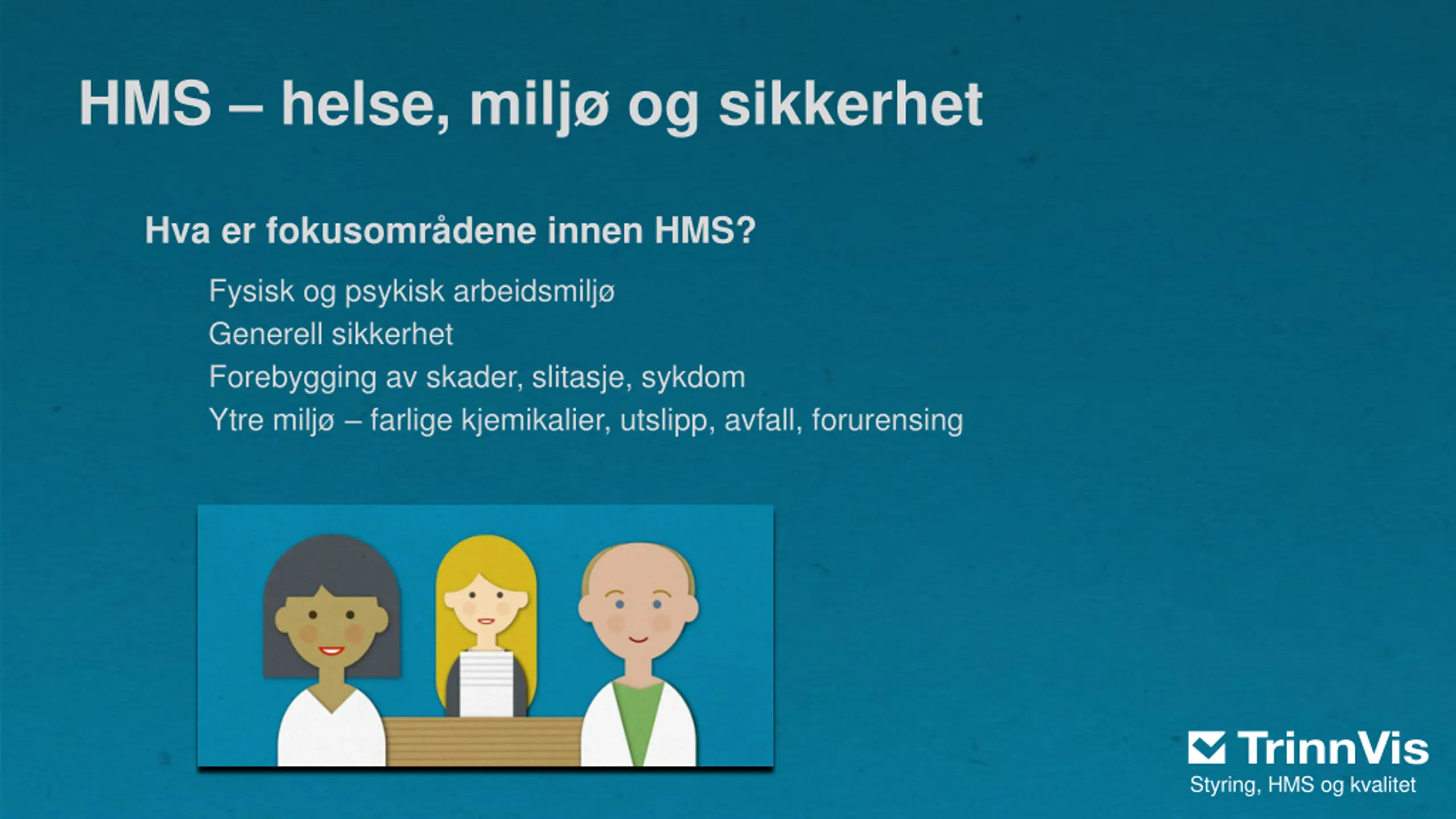 HMS – helse, miljø og sikkerhet

Hva er fokusområdene innen HMS?

Fysisk og psykisk arbeidsmiljø
Generell sikkerhet
Forebygging av skader, slitasje, sykdom
Ytre miljø – farlige kjemikalier, utslipp, avfall, forurensing

TrinnVis
Styring, HMS og kvalitet